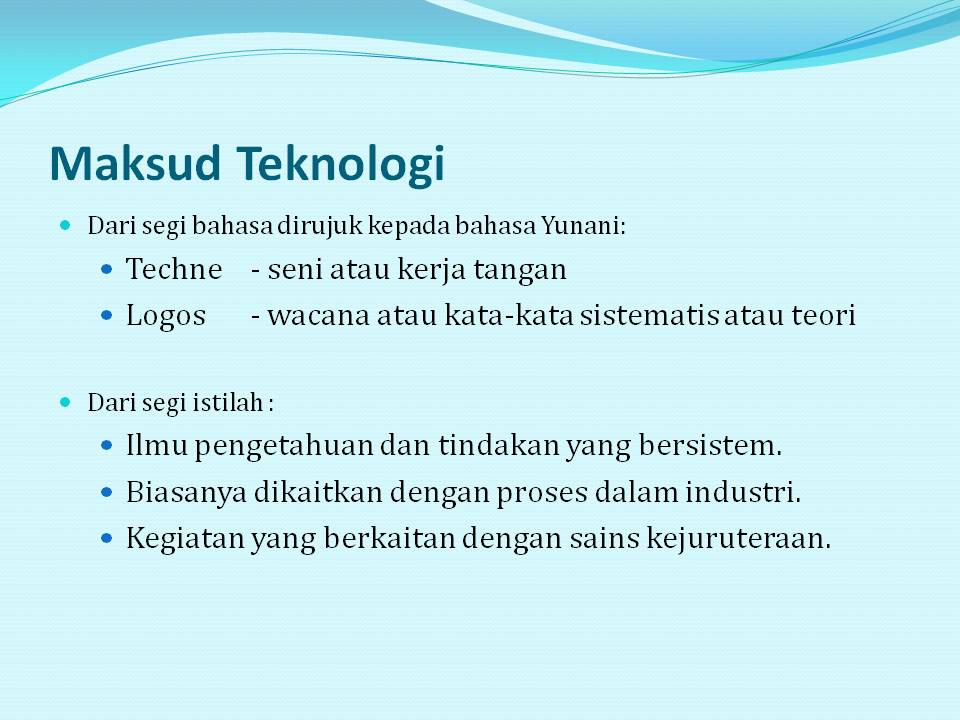 Maksud Teknologi

Dari segi bahasa dirujuk kepada bahasa Yunani:

Techne - seni atau kerja tangan

Logos - wacana atau kata-kata sistematis atau teori

Dari segi istilah :

Ilmu pengetahuan dan tindakan yang bersistem.

Biasanya dikaitkan dengan proses dalam industri.

Kegiatan yang berkaitan dengan sains kejuruteraan.